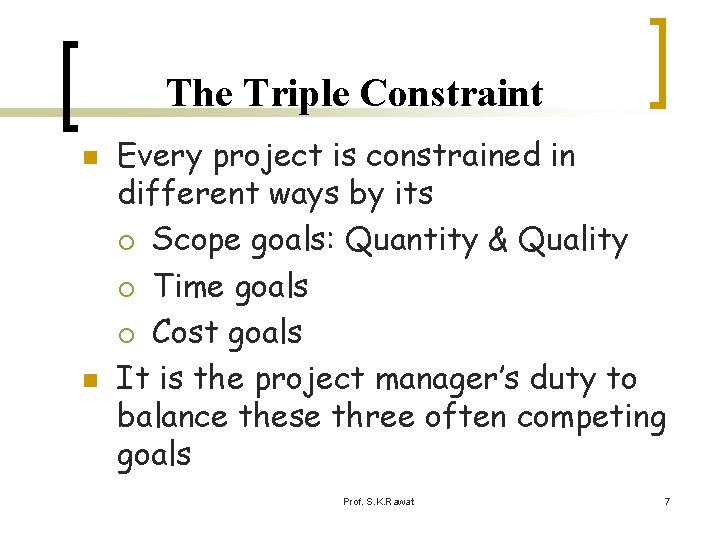 The Triple Constraint

Every project is constrained in different ways by its

Scope goals: Quantity & Quality

Time goals

Cost goals

It is the project manager's duty to balance these three often competing goals

Prof. S.K.Rawat

7